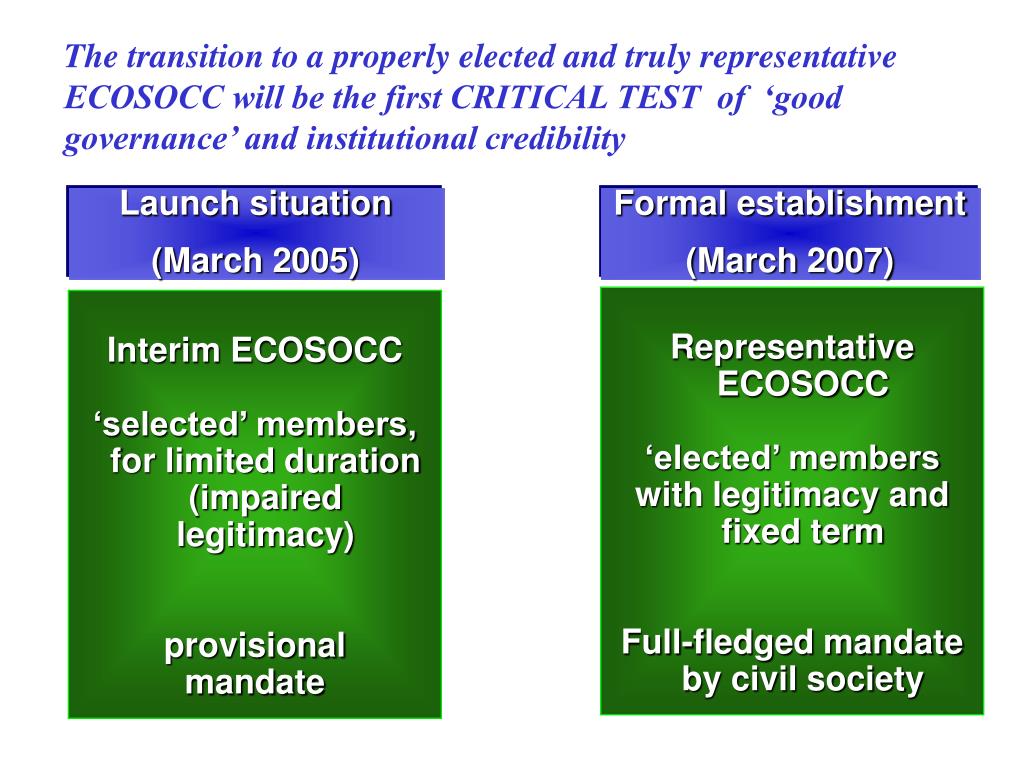 The transition to a properly elected and truly representative ECOSOCC will be the first CRITICAL TEST of ‘good governance’ and institutional credibility

Launch situation

(March 2005)

Interim ECOSOCC

‘selected’ members, for limited duration (impaired legitimacy)

provisional mandate

Formal establishment

(March 2007)

Representative ECOSOCC

‘elected’ members with legitimacy and fixed term

Full-fledged mandate by civil society